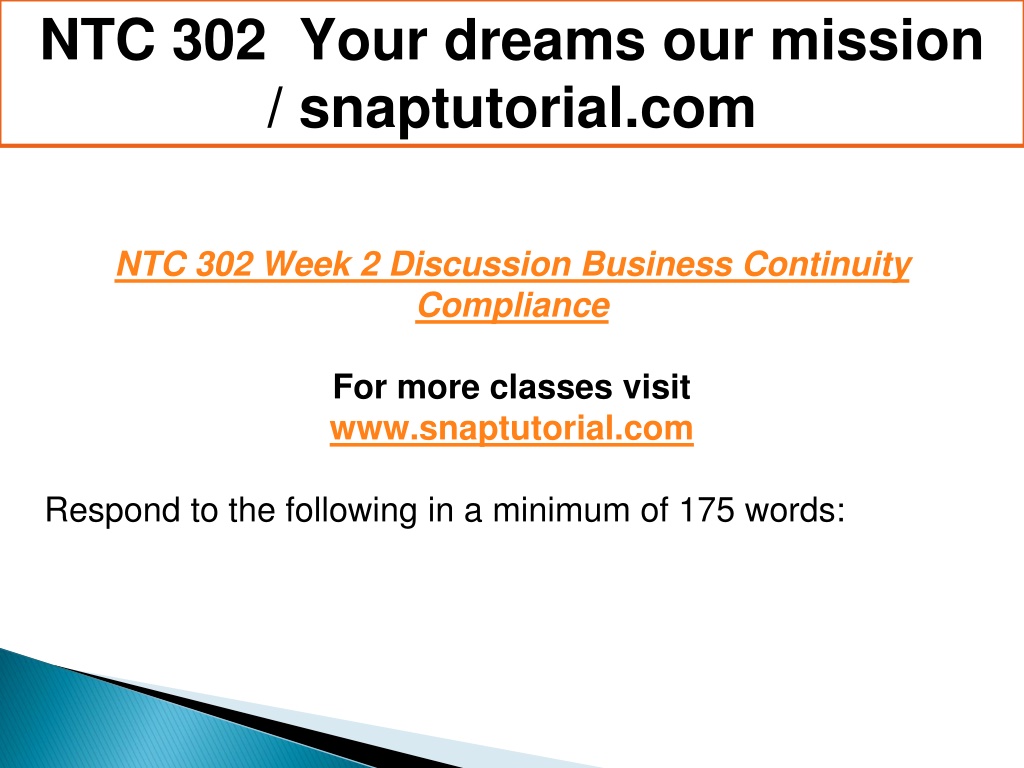 NTC 302 Your dreams our mission / snaptutorial.com

NTC 302 Week 2 Discussion Business Continuity Compliance

For more classes visit
www.snaptutorial.com

Respond to the following in a minimum of 175 words: